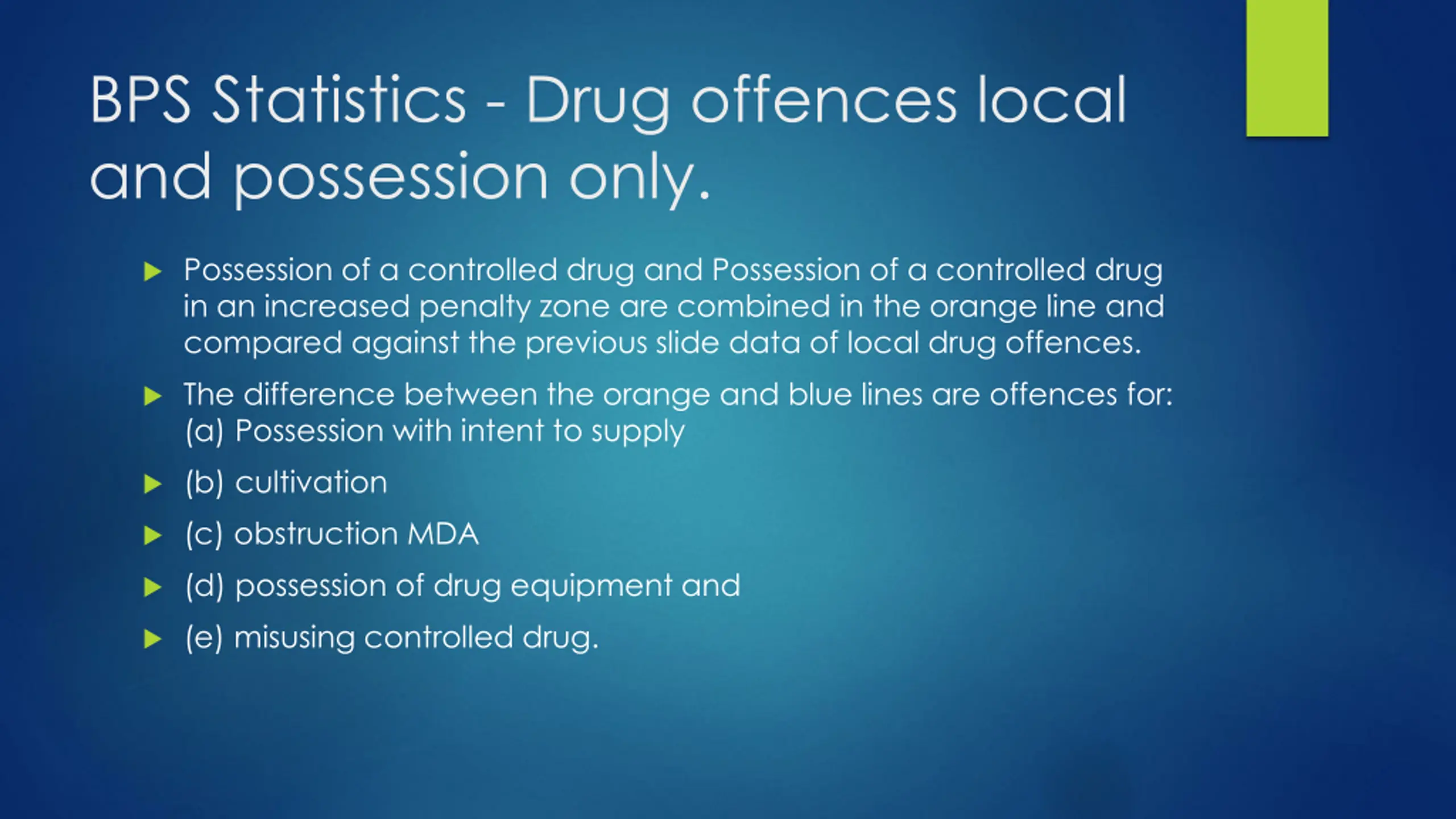 BPS Statistics - Drug offences local and possession only.

Possession of a controlled drug and Possession of a controlled drug in an increased penalty zone are combined in the orange line and compared against the previous slide data of local drug offences.

The difference between the orange and blue lines are offences for: (a) Possession with intent to supply

(b) cultivation

(c) obstruction MDA

(d) possession of drug equipment and

(e) misusing controlled drug.